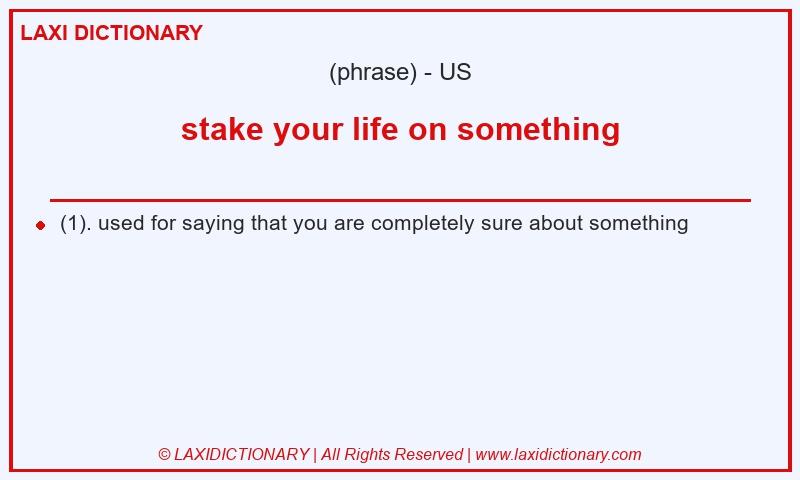 LAXI DICTIONARY

(phrase) - US

stake your life on something

(1). used for saying that you are completely sure about something

© LAXIDICTIONARY | All Rights Reserved | www.laxidictionary.com